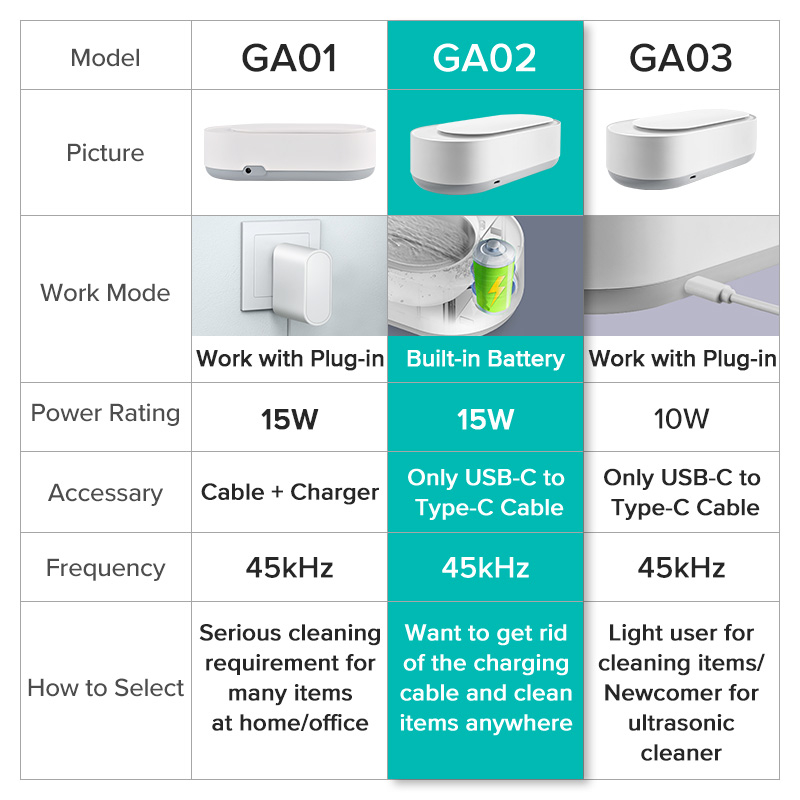 | Model | GA01 | GA02 | GA03 |
|---|---|---|---|
| Picture | | | |
| Work Mode | Work with Plug-in | Built-in Battery | Work with Plug-in |
| Power Rating | 15W | 15W | 10W |
| Accessary | Cable + Charger | Only USB-C to Type-C Cable | Only USB-C to Type-C Cable |
| Frequency | 45kHz | 45kHz | 45kHz |
| How to Select | Serious cleaning requirement for many items at home/office | Want to get rid of the charging cable and clean items anywhere | Light user for cleaning items/ Newcomer for ultrasonic cleaner |